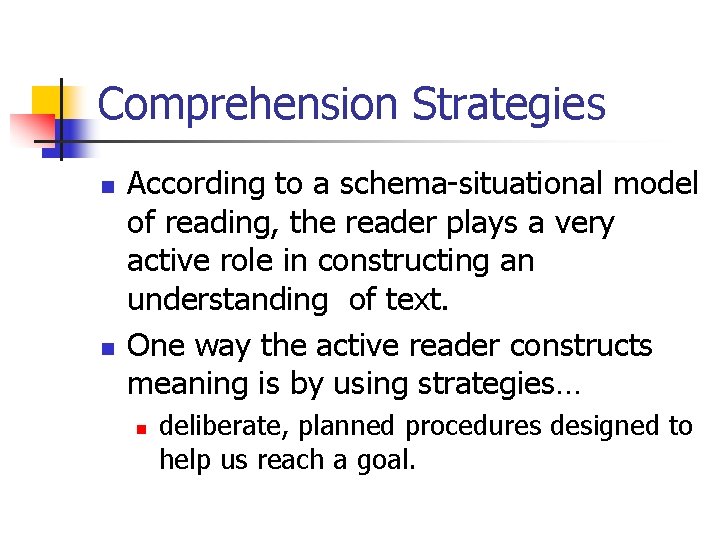 Comprehension Strategies

According to a schema-situational model of reading, the reader plays a very active role in constructing an understanding  of text.

One way the active reader constructs meaning is by using strategies…

deliberate, planned procedures designed to help us reach a goal.